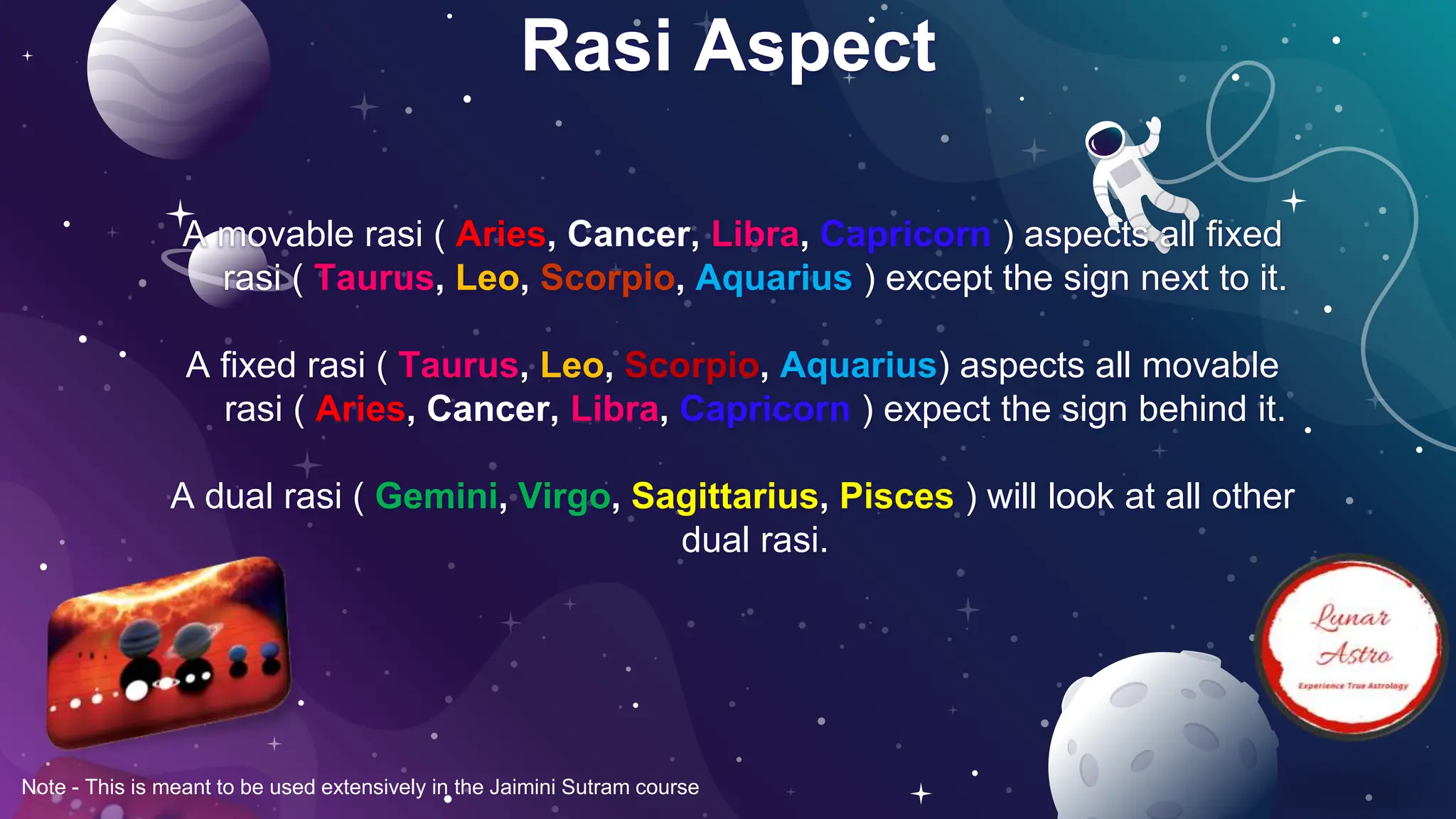 Rasi Aspect

A movable rasi ( Aries, Cancer, Libra, Capricorn ) aspects all fixed rasi ( Taurus, Leo, Scorpio, Aquarius ) except the sign next to it.

A fixed rasi ( Taurus, Leo, Scorpio, Aquarius) aspects all movable rasi ( Aries, Cancer, Libra, Capricorn ) expect the sign behind it.

A dual rasi ( Gemini, Virgo, Sagittarius, Pisces ) will look at all other dual rasi.

Lunar Astro
Experience True Astrology

Note - This is meant to be used extensively in the Jaimini Sutram course